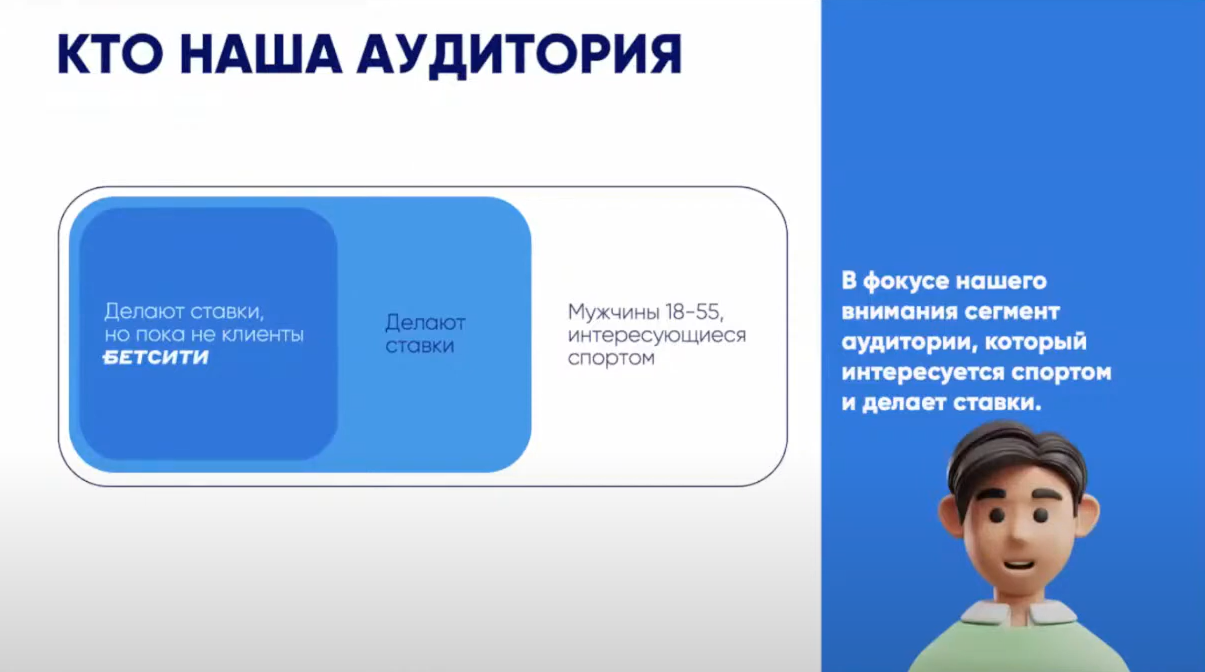 КТО НАША АУДИТОРИЯ

Делают ставки, но пока не клиенты БЕТСИТИ

Делают ставки

Мужчины 18-55, интересующиеся спортом

В фокусе нашего внимания сегмент аудитории, который интересуется спортом и делает ставки.